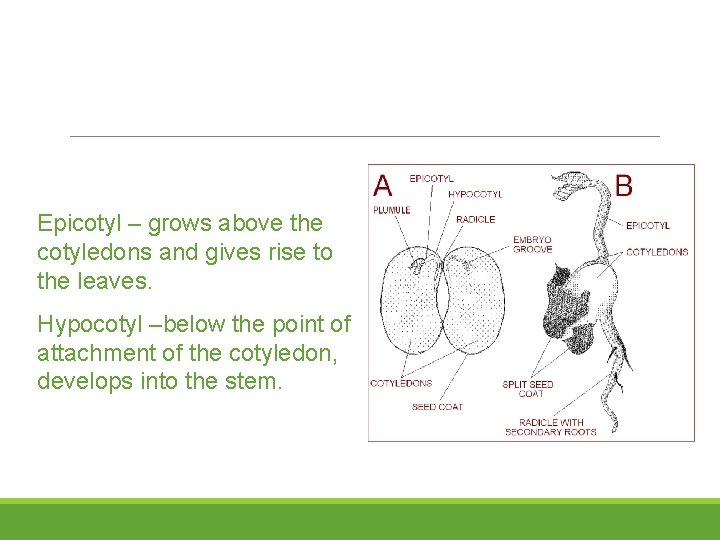 Epicotyl – grows above the cotyledons and gives rise to the leaves.

Hypocotyl –below the point of attachment of the cotyledon, develops into the stem.

A
EPICOTYL
HYPOCOTYL
PLUMULE
RADICLE
EMBRYO GROOVE
COTYLEDONS
SEED COAT

B
EPICOTYL
COTYLEDONS
SPLIT SEED COAT
RADICLE WITH SECONDARY ROOTS